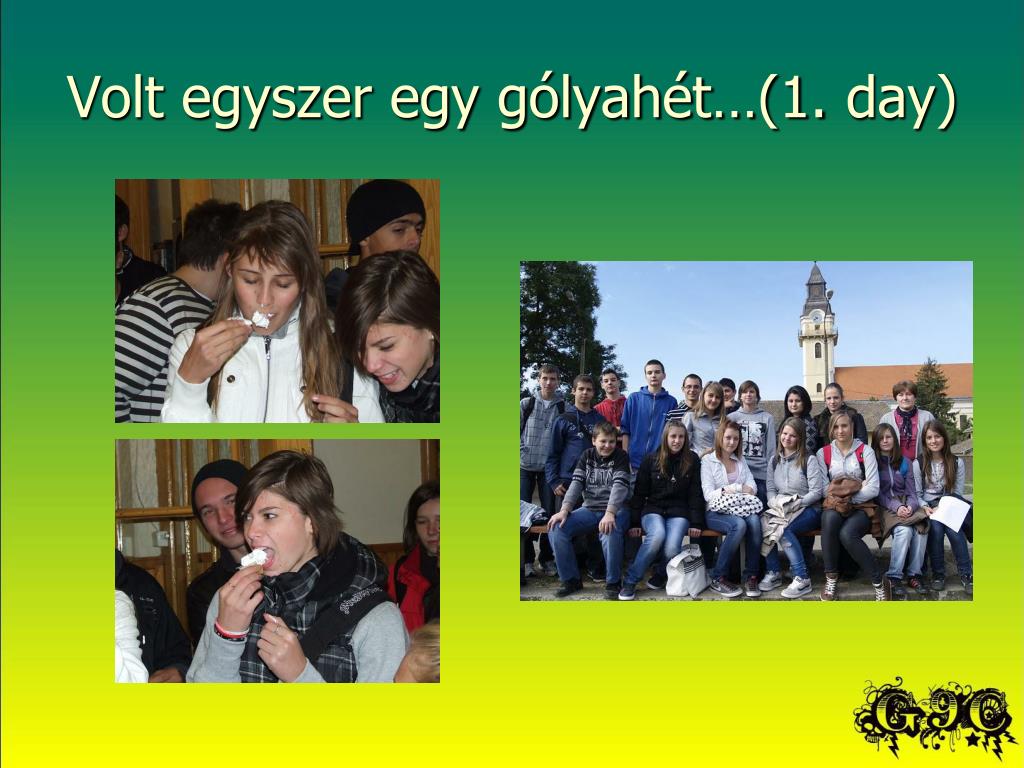 Volt egyszer egy gólyahét…(1. day)

G9C